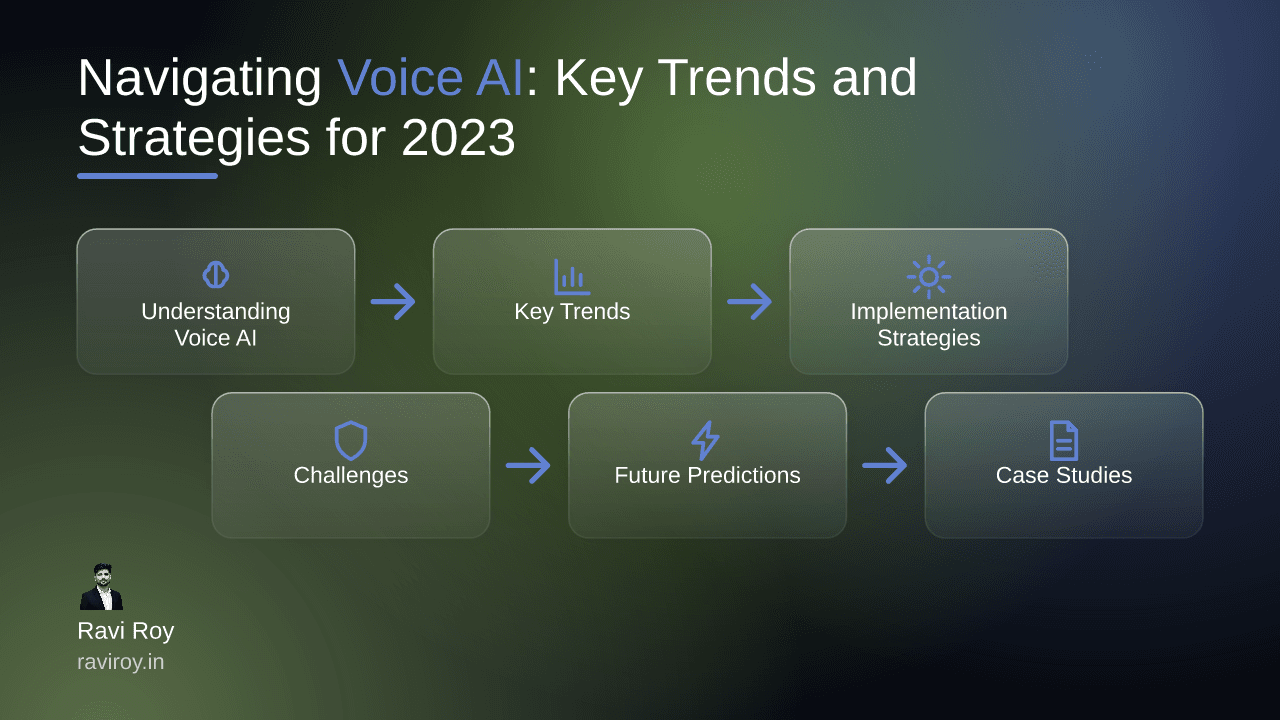 Navigating Voice AI: Key Trends and Strategies for 2023

Understanding Voice AI

Key Trends

Implementation Strategies

Challenges

Future Predictions

Case Studies

Ravi Roy
raviroy.in